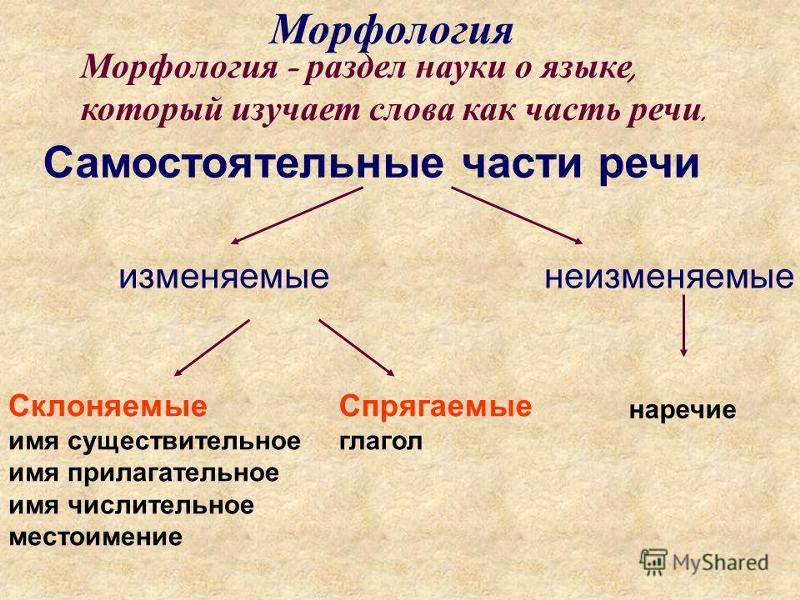 Морфология

Морфология - раздел науки о языке, который изучает слова как часть речи.

Самостоятельные части речи

изменяемые

неизменяемые

Склоняемые
имя существительное
имя прилагательное
имя числительное
местоимение

Спрягаемые
глагол

наречие

MyShared